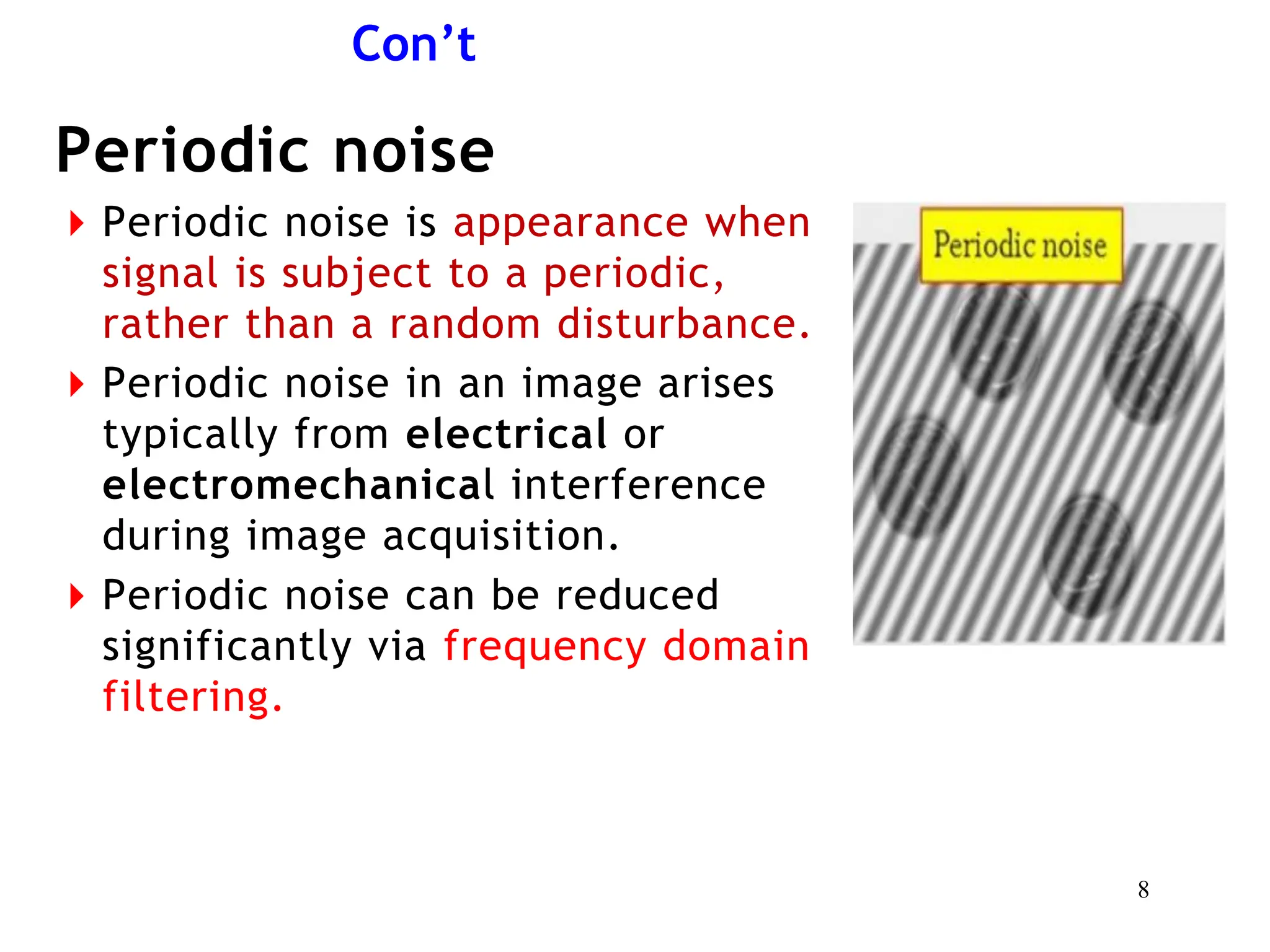 Con’t

Periodic noise

Periodic noise is appearance when signal is subject to a periodic, rather than a random disturbance.

Periodic noise in an image arises typically from electrical or electromechanical interference during image acquisition.

Periodic noise can be reduced significantly via frequency domain filtering.

Periodic noise

8